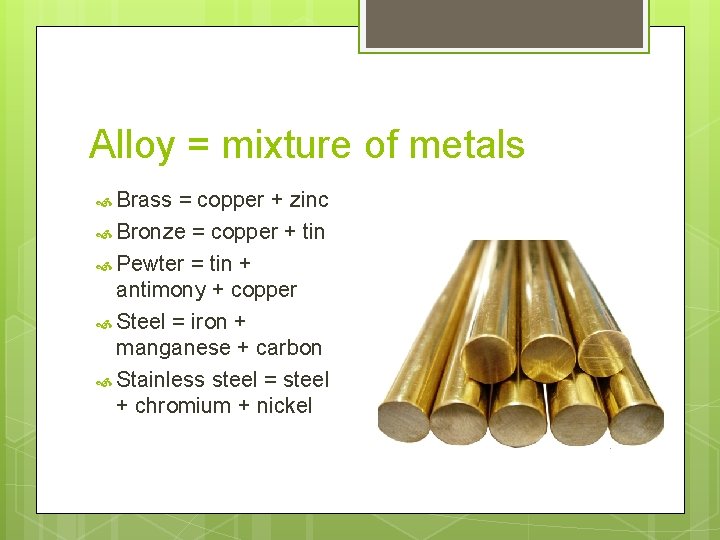 Alloy = mixture of metals

Brass = copper + zinc

Bronze = copper + tin

Pewter = tin + antimony + copper

Steel = iron + manganese + carbon

Stainless steel = steel + chromium + nickel